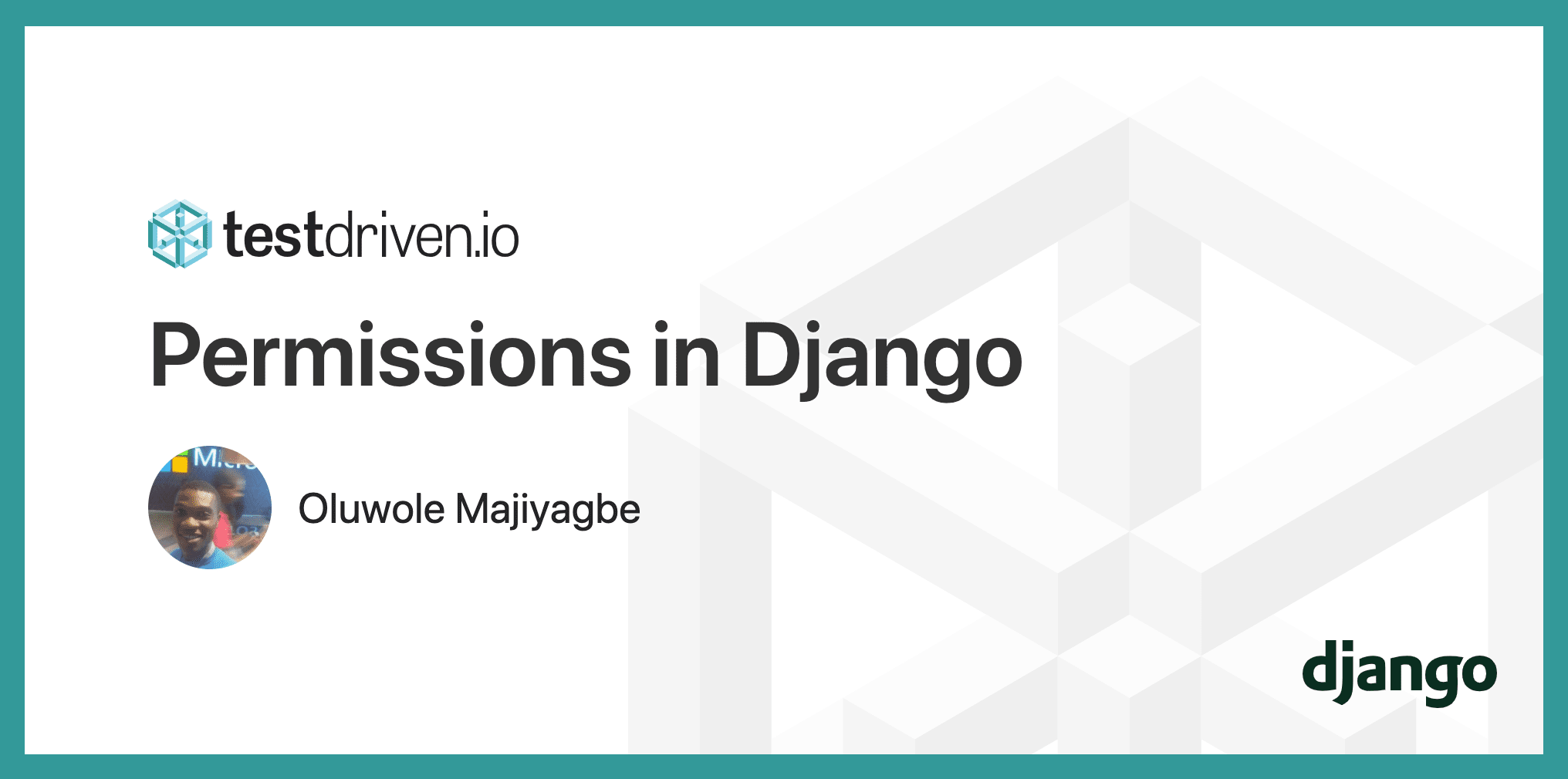 testdriven.io

Permissions in Django

Oluwole Majiyagbe

django